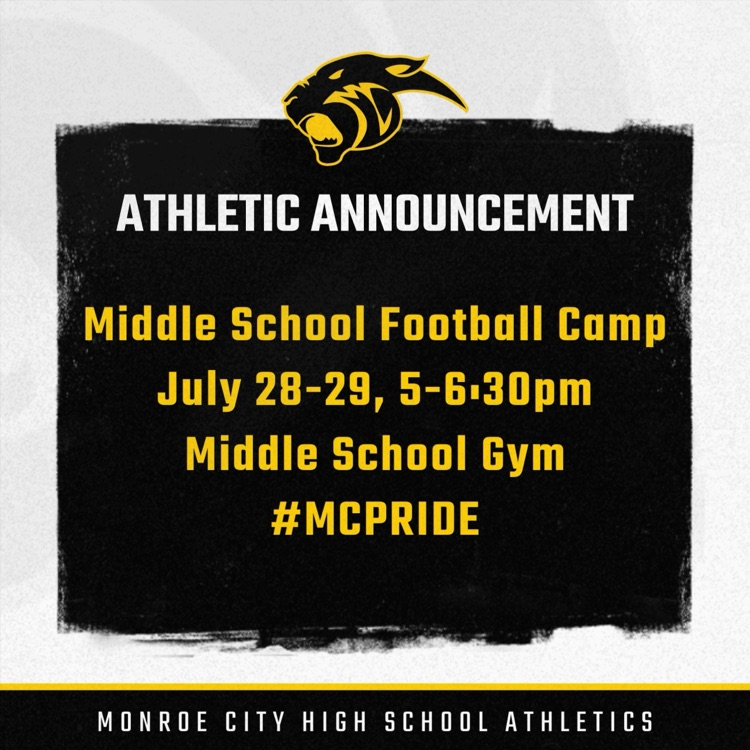 ATHLETIC ANNOUNCEMENT

Middle School Football Camp
July 28-29, 5-6:30pm
Middle School Gym
#MCPRIDE

MONROE CITY HIGH SCHOOL ATHLETICS